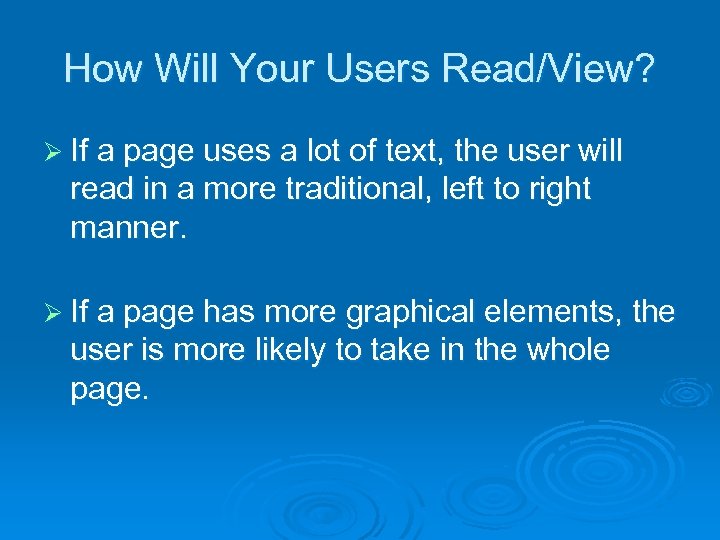 How Will Your Users Read/View?

➢ If a page uses a lot of text, the user will read in a more traditional, left to right manner.

➢ If a page has more graphical elements, the user is more likely to take in the whole page.